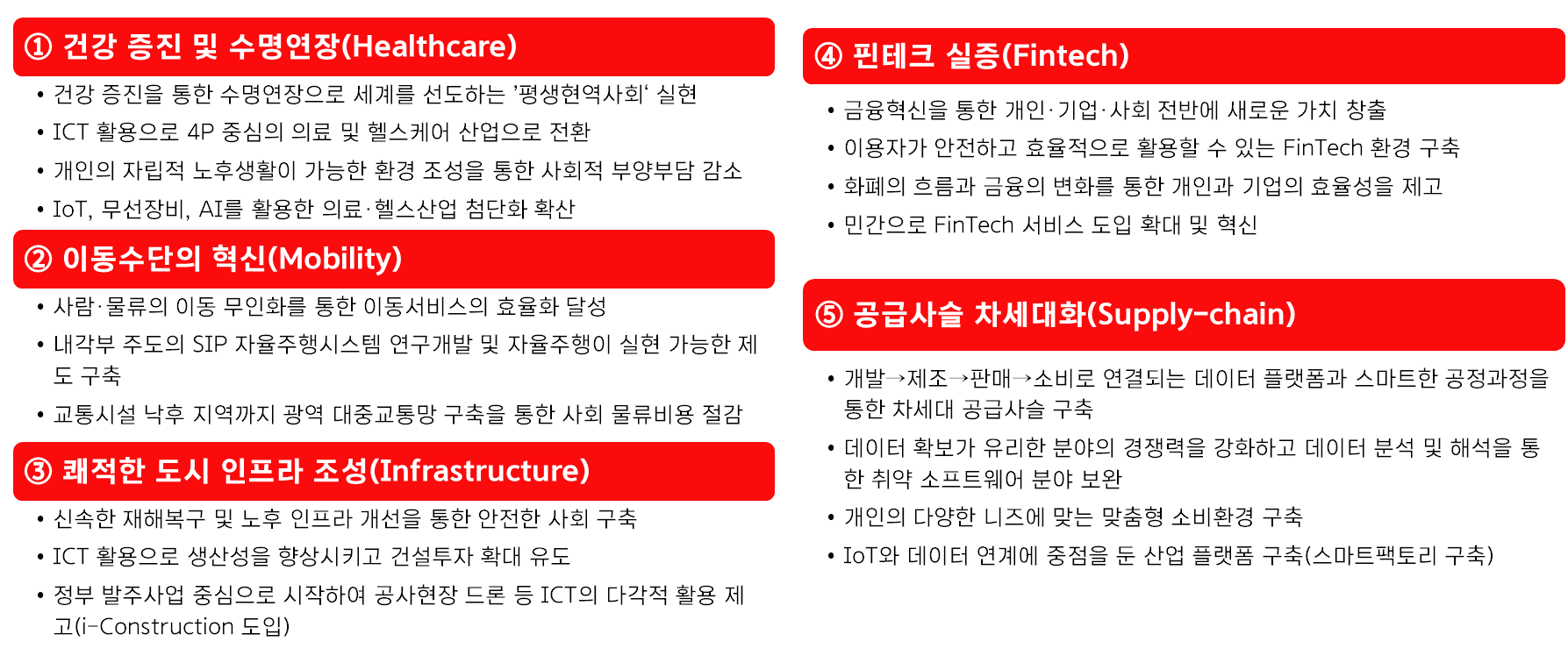 ① 건강 증진 및 수명연장(Healthcare)

• 건강 증진을 통한 수명연장으로 세계를 선도하는 '평생현역사회' 실현
• ICT 활용으로 4P 중심의 의료 및 헬스케어 산업으로 전환
• 개인의 자립적 노후생활이 가능한 환경 조성을 통한 사회적 부양부담 감소
• IoT, 무선장비, AI를 활용한 의료·헬스산업 첨단화 확산

② 이동수단의 혁신(Mobility)

• 사람·물류의 이동 무인화를 통한 이동서비스의 효율화 달성
• 내각부 주도의 SIP 자율주행시스템 연구개발 및 자율주행이 실현 가능한 제도 구축
• 교통시설 낙후 지역까지 광역 대중교통망 구축을 통한 사회 물류비용 절감

③ 쾌적한 도시 인프라 조성(Infrastructure)

• 신속한 재해복구 및 노후 인프라 개선을 통한 안전한 사회 구축
• ICT 활용으로 생산성을 향상시키고 건설투자 확대 유도
• 정부 발주사업 중심으로 시작하여 공사현장 드론 등 ICT의 다각적 활용 제고(i-Construction 도입)

④ 핀테크 실증(Fintech)

• 금융혁신을 통한 개인·기업·사회 전반에 새로운 가치 창출
• 이용자가 안전하고 효율적으로 활용할 수 있는 FinTech 환경 구축
• 화폐의 흐름과 금융의 변화를 통한 개인과 기업의 효율성을 제고
• 민간으로 FinTech 서비스 도입 확대 및 혁신

⑤ 공급사슬 차세대화(Supply-chain)

• 개발→제조→판매→소비로 연결되는 데이터 플랫폼과 스마트한 공정과정을 통한 차세대 공급사슬 구축
• 데이터 확보가 유리한 분야의 경쟁력을 강화하고 데이터 분석 및 해석을 통한 취약 소프트웨어 분야 보완
• 개인의 다양한 니즈에 맞는 맞춤형 소비환경 구축
• IoT와 데이터 연계에 중점을 둔 산업 플랫폼 구축(스마트팩토리 구축)